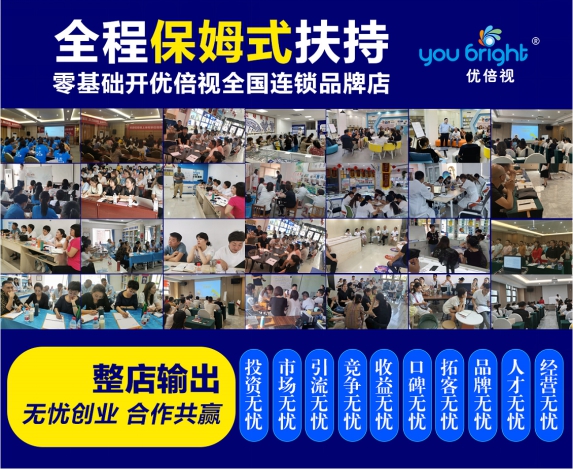 全程保姆式扶持
零基础开优倍视全国连锁品牌店

you bright®
优倍视

整店输出
无忧创业 合作共赢

投资无忧
市场无忧
引流无忧
竞争无忧
收益无忧
口碑无忧
拓客无忧
品牌无忧
人才无忧
经营无忧